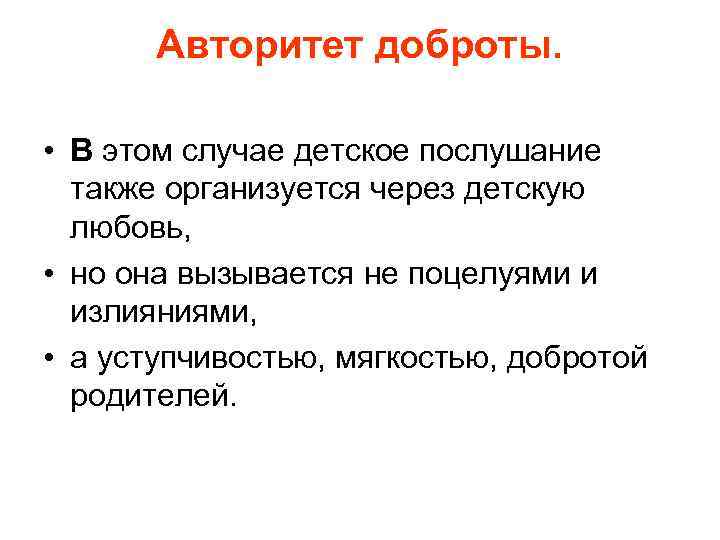 Авторитет доброты.

• В этом случае детское послушание также организуется через детскую любовь,

• но она вызывается не поцелуями и излияниями,

• а уступчивостью, мягкостью, добротой родителей.